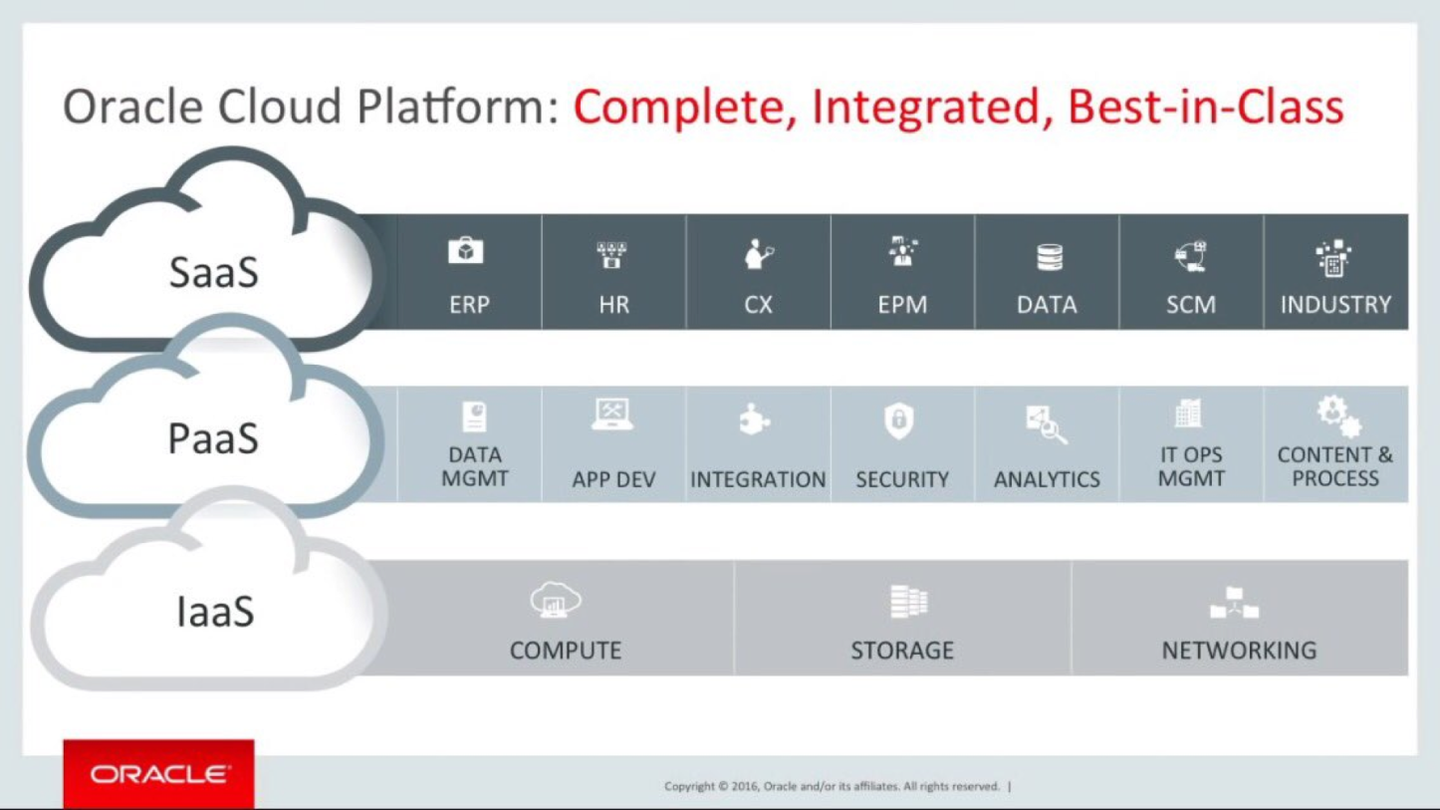 Oracle Cloud Platform: Complete, Integrated, Best-in-Class

SaaS

ERP
HR
CX
EPM
DATA
SCM
INDUSTRY

PaaS

DATA MGMT
APP DEV
INTEGRATION
SECURITY
ANALYTICS
IT OPS MGMT
CONTENT & PROCESS

IaaS

COMPUTE
STORAGE
NETWORKING

ORACLE

Copyright © 2016, Oracle and/or its affiliates. All rights reserved. |